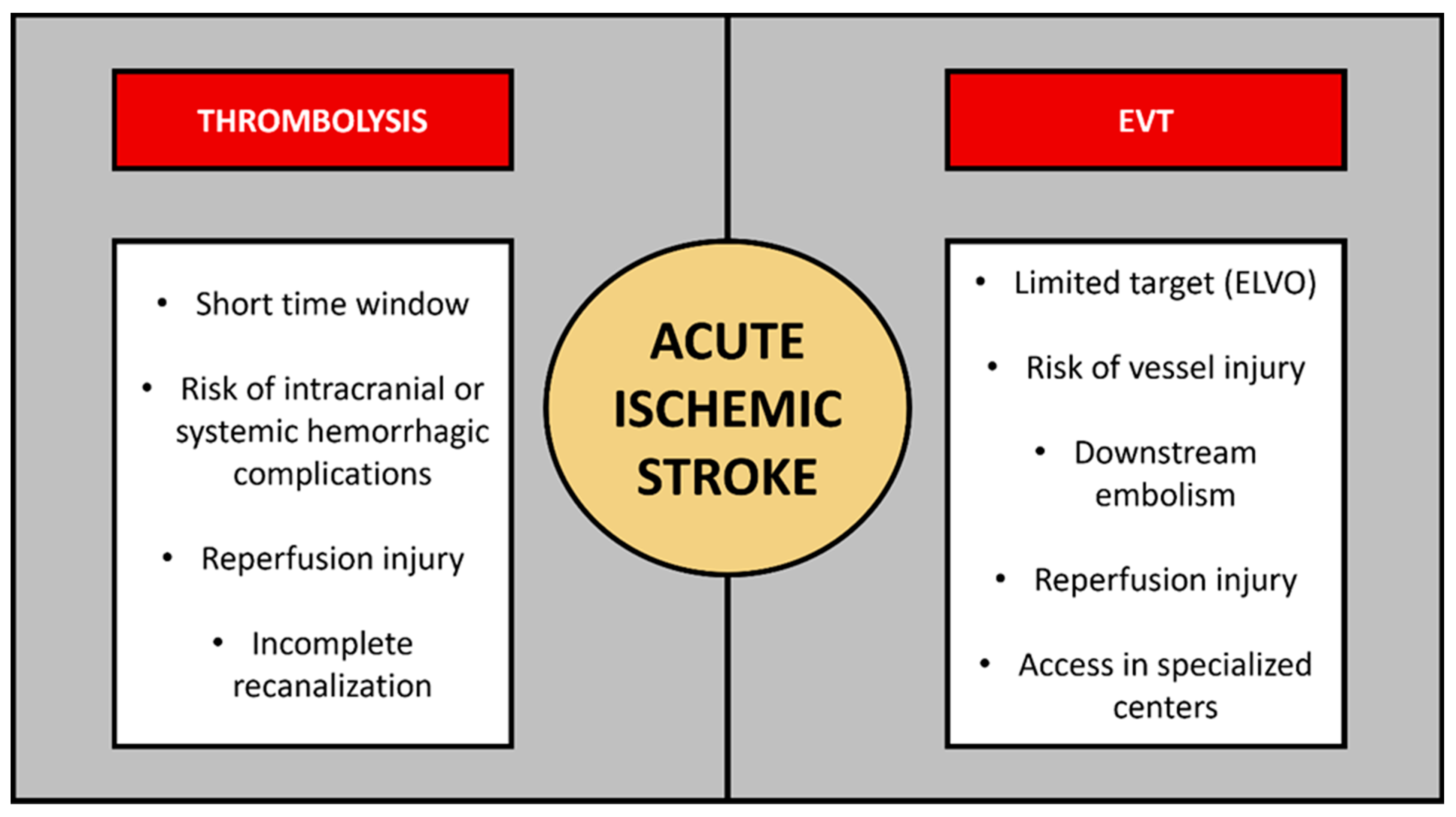 THROMBOLYSIS

• Short time window
• Risk of intracranial or systemic hemorrhagic complications
• Reperfusion injury
• Incomplete recanalization

ACUTE ISCHEMIC STROKE

EVT

• Limited target (ELVO)
• Risk of vessel injury
• Downstream embolism
• Reperfusion injury
• Access in specialized centers